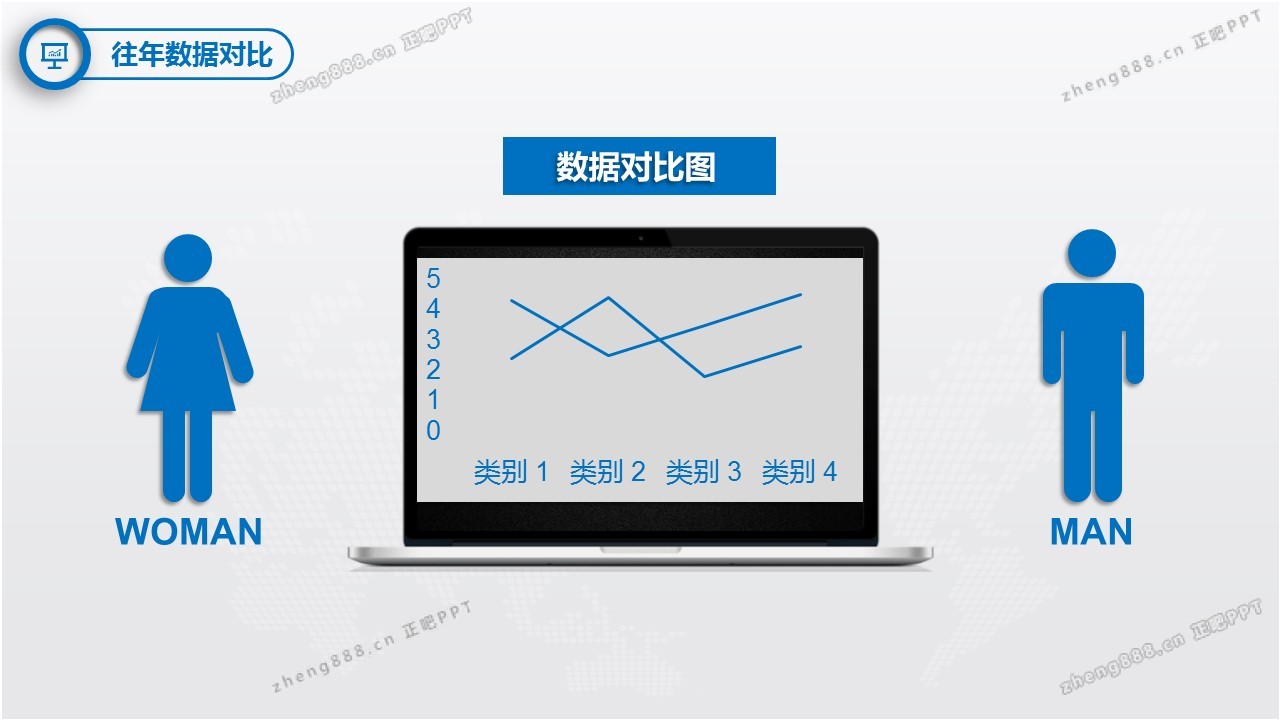 往年数据对比

zheng888.cn 正吧PPT

zheng888.cn 正吧PPT

数据对比图

5
4
3
2
1
0

类别 1 类别 2 类别 3 类别 4

WOMAN

MAN

zheng888.cn 正吧PPT

zheng888.cn 正吧PPT